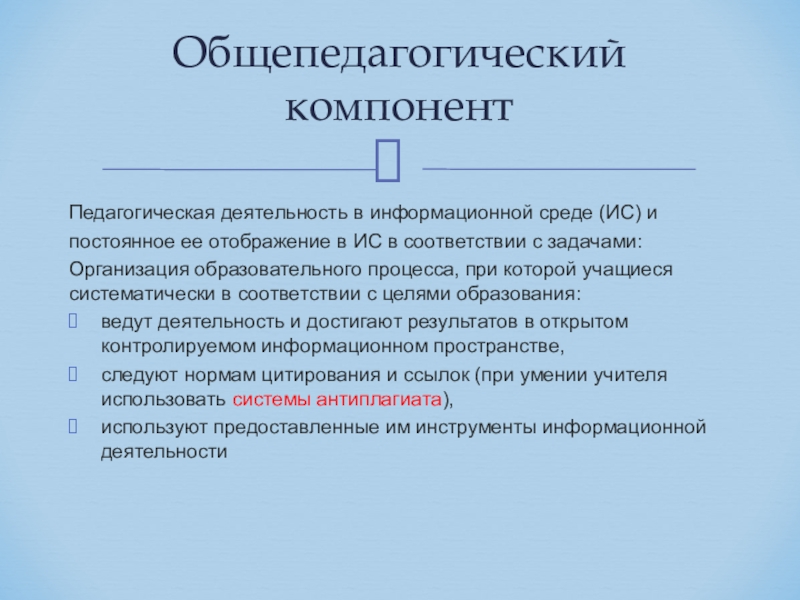 Общепедагогический компонент

Педагогическая деятельность в информационной среде (ИС) и постоянное ее отображение в ИС в соответствии с задачами:

Организация образовательного процесса, при которой учащиеся систематически в соответствии с целями образования:

ведут деятельность и достигают результатов в открытом контролируемом информационном пространстве,

следуют нормам цитирования и ссылок (при умении учителя использовать системы антиплагиата),

используют предоставленные им инструменты информационной деятельности